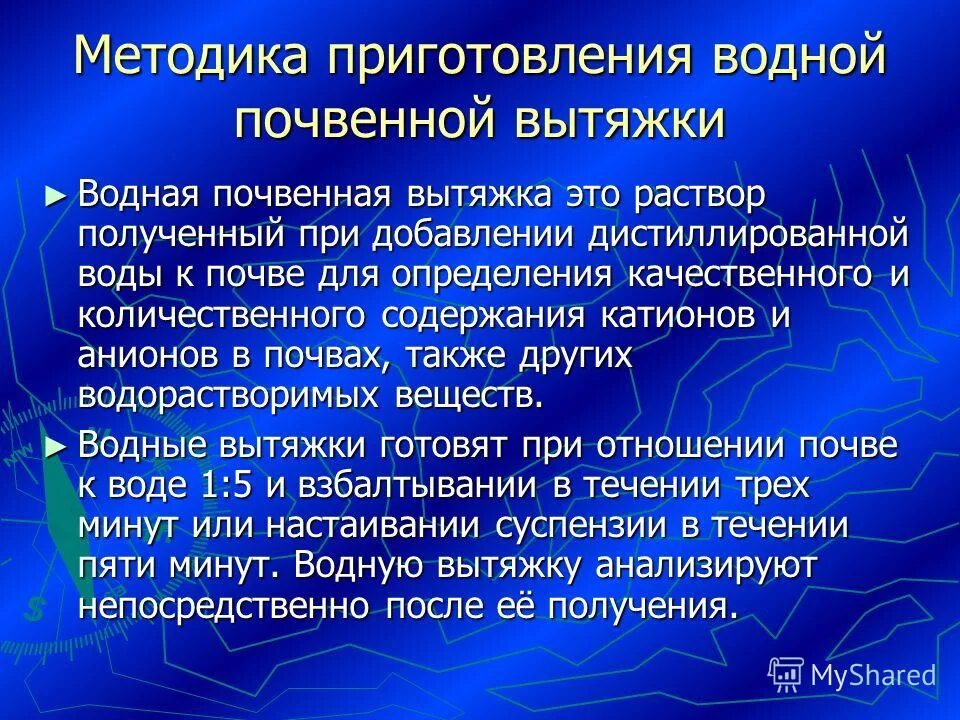 Методика приготовления водной почвенной вытяжки

► Водная почвенная вытяжка это раствор полученный при добавлении дистиллированной воды к почве для определения качественного и количественного содержания катионов и анионов в почвах, также других водорастворимых веществ.

► Водные вытяжки готовят при отношении почве к воде 1:5 и взбалтывании в течении трех минут или настаивании суспензии в течении пяти минут. Водную вытяжку анализируют непосредственно после её получения.

MyShared